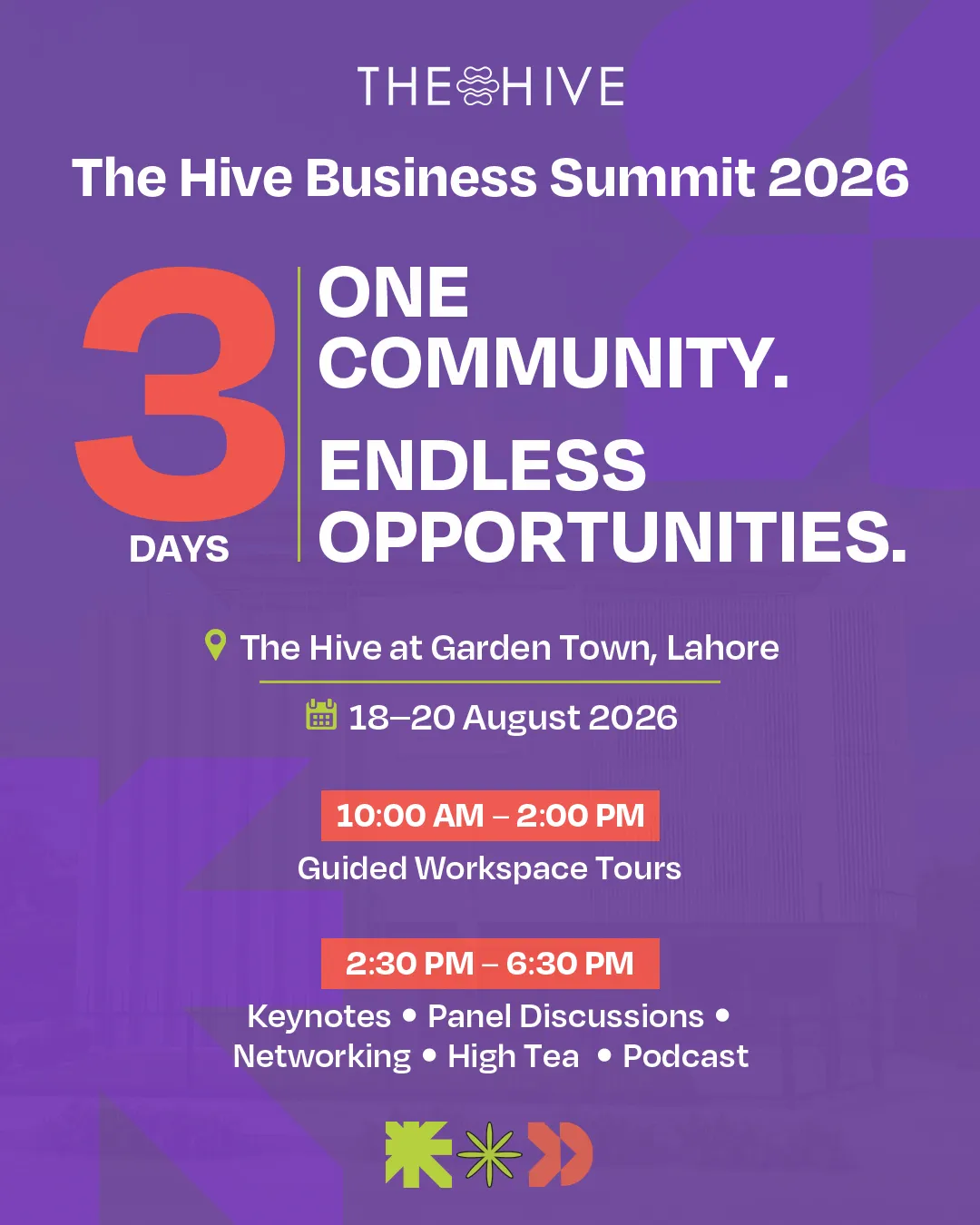 THE HIVE

The Hive Business Summit 2026

3 DAYS

ONE COMMUNITY.

ENDLESS OPPORTUNITIES.

The Hive at Garden Town, Lahore

18–20 August 2026

10:00 AM – 2:00 PM

Guided Workspace Tours

2:30 PM – 6:30 PM

Keynotes • Panel Discussions • Networking • High Tea • Podcast